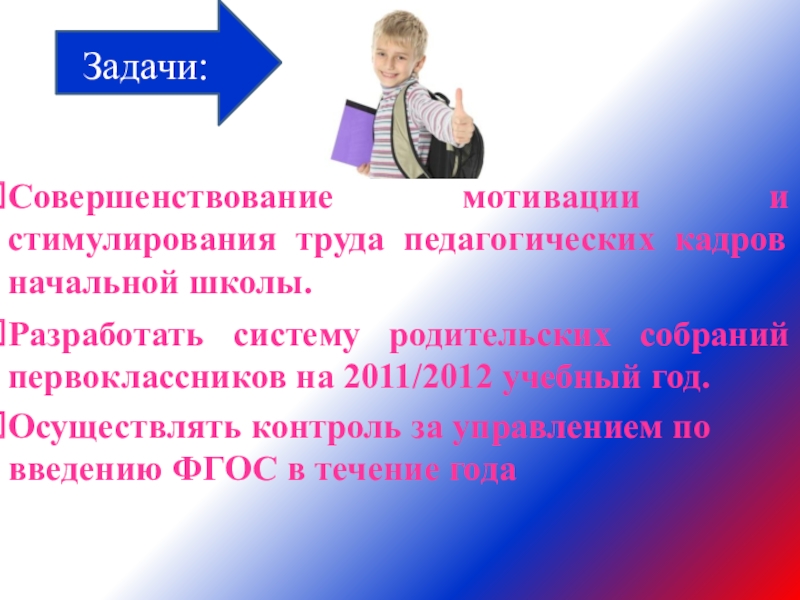 Задачи:

Совершенствование мотивации и стимулирования труда педагогических кадров начальной школы.

Разработать систему родительских собраний первоклассников на 2011/2012 учебный год.

Осуществлять контроль за управлением по введению ФГОС в течение года